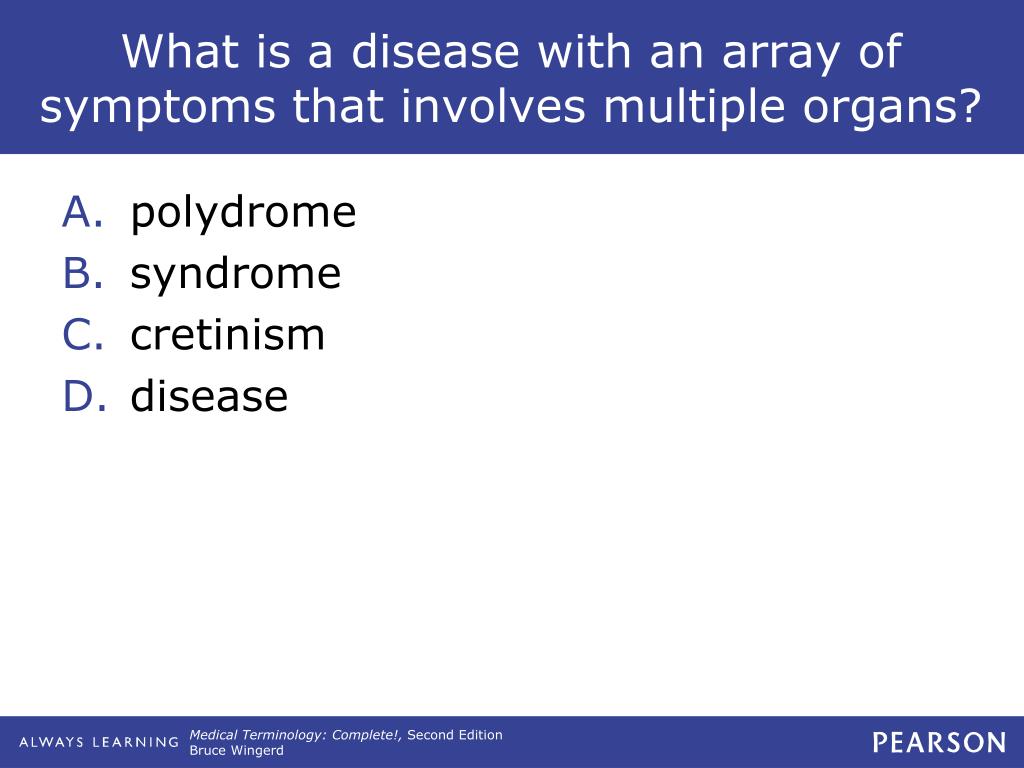 What is a disease with an array of symptoms that involves multiple organs?

A. polydrome
B. syndrome
C. cretinism
D. disease

ALWAYS LEARNING Medical Terminology: Complete!, Second Edition
Bruce Wingerd

PEARSON